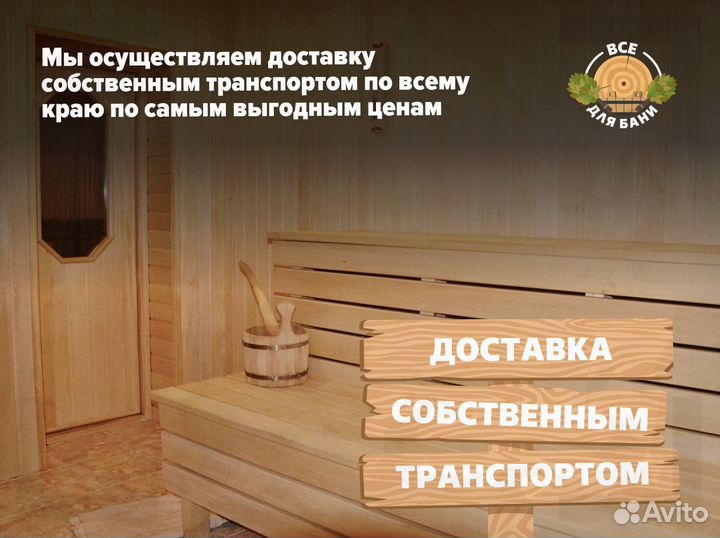 Мы осуществляем доставку собственным транспортом по всему краю по самым выгодным ценам

ВСЕ
ДЛЯ БАНИ

ДОСТАВКА
СОБСТВЕННЫМ
ТРАНСПОРТОМ

Avito